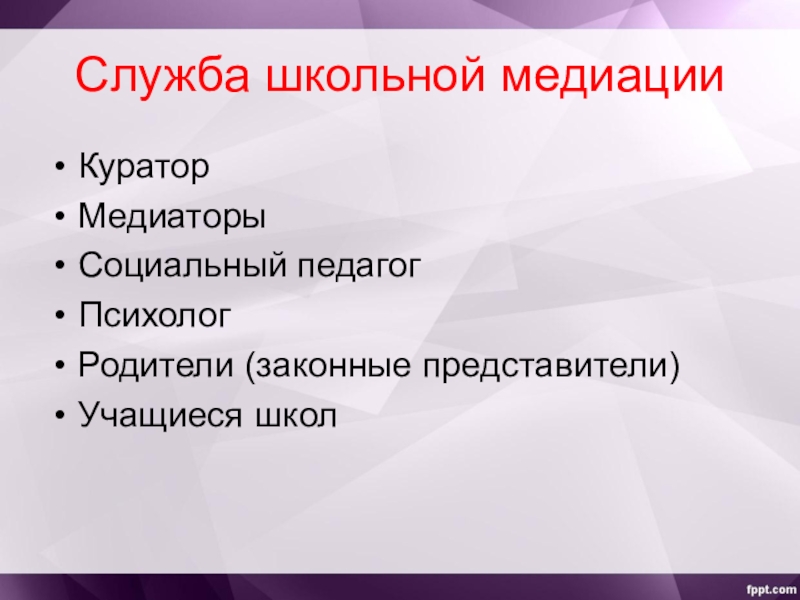 Служба школьной медиации

• Куратор
• Медиаторы
• Социальный педагог
• Психолог
• Родители (законные представители)
• Учащиеся школ

fppt.com